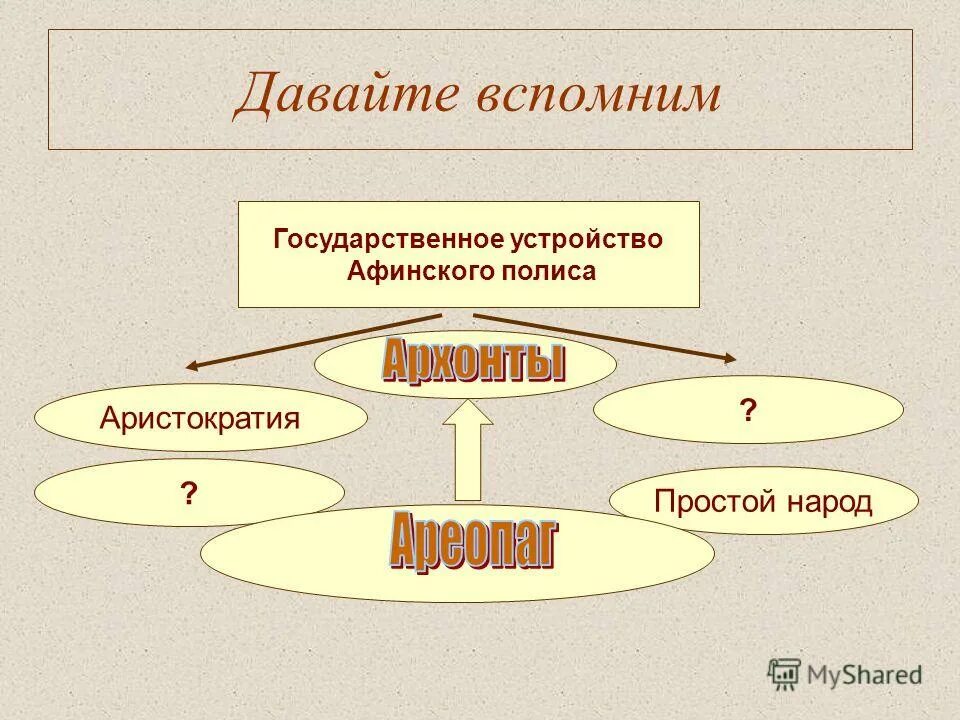 Давайте вспомним

Государственное устройство Афинского полиса

Архонты

Аристократия

?

?

Простой народ

Ареопаг

MyShared